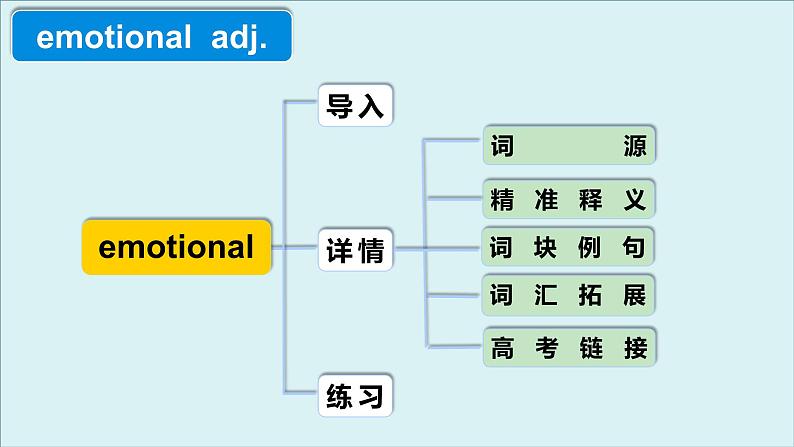 emotional adj.

emotional

导入

详情

词源

精准释义

词块例句

词汇拓展

高考链接

练习